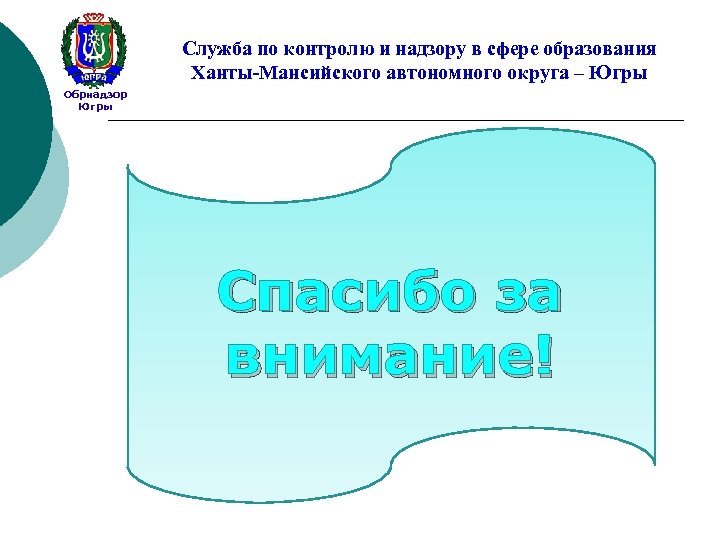 ЮГРА
Обрнадзор
Югры

Служба по контролю и надзору в сфере образования
Ханты-Мансийского автономного округа – Югры

Спасибо за внимание!